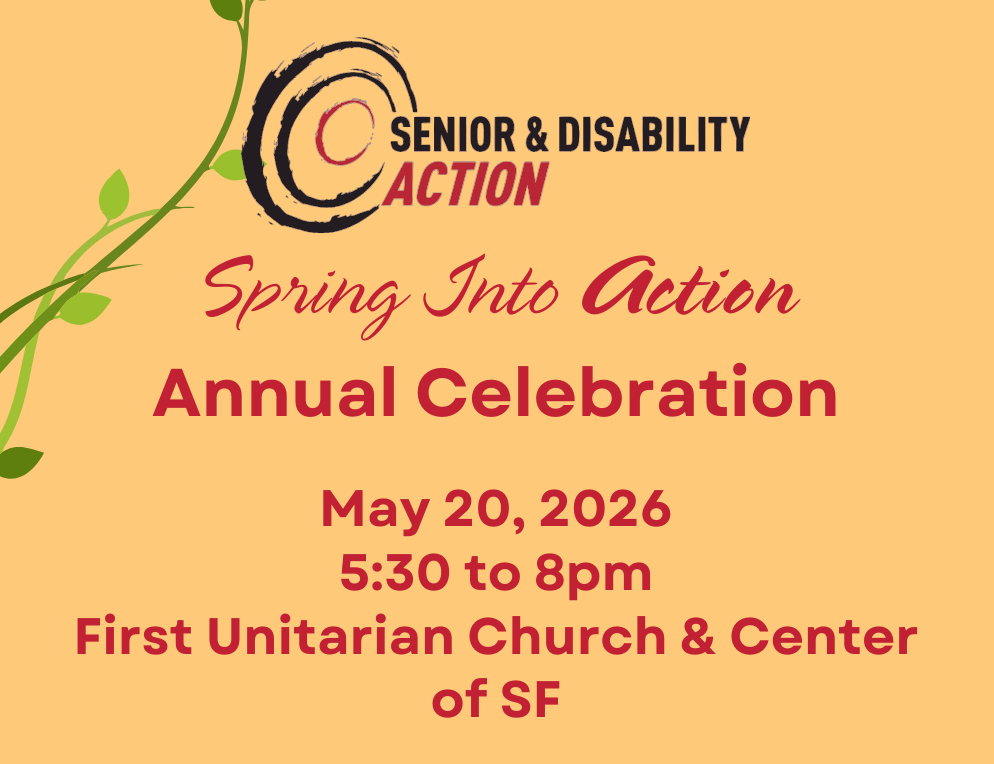 SENIOR & DISABILITY
ACTION

Spring Into Action

Annual Celebration

May 20, 2026
5:30 to 8pm
First Unitarian Church & Center of SF